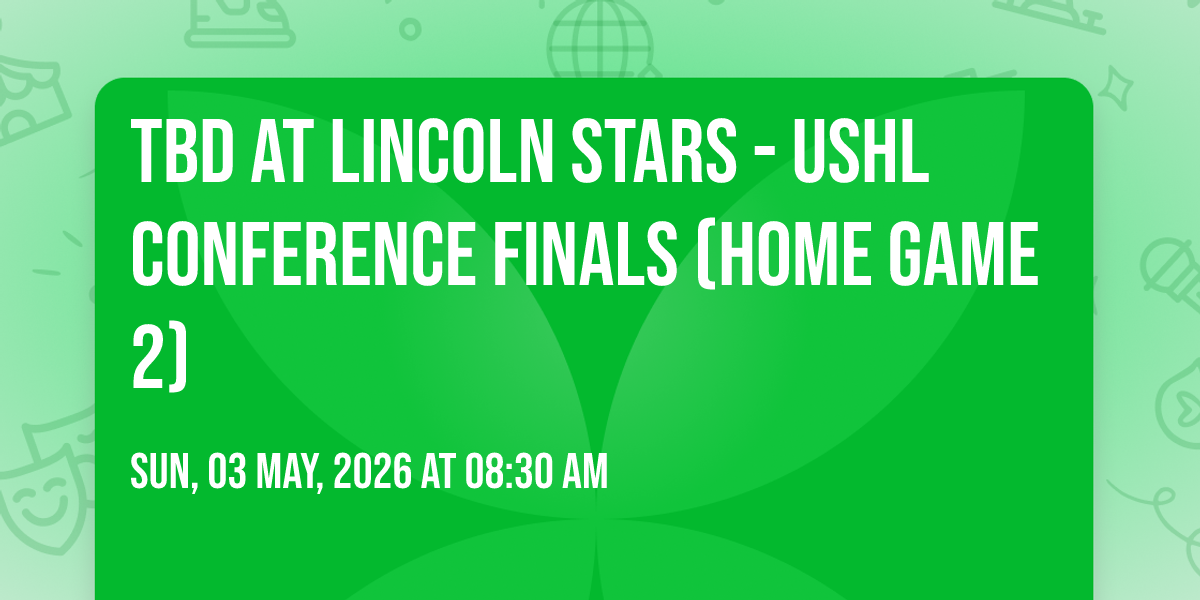 TBD AT LINCOLN STARS - USHL CONFERENCE FINALS (HOME GAME 2)

SUN, 03 MAY, 2026 AT 08:30 AM